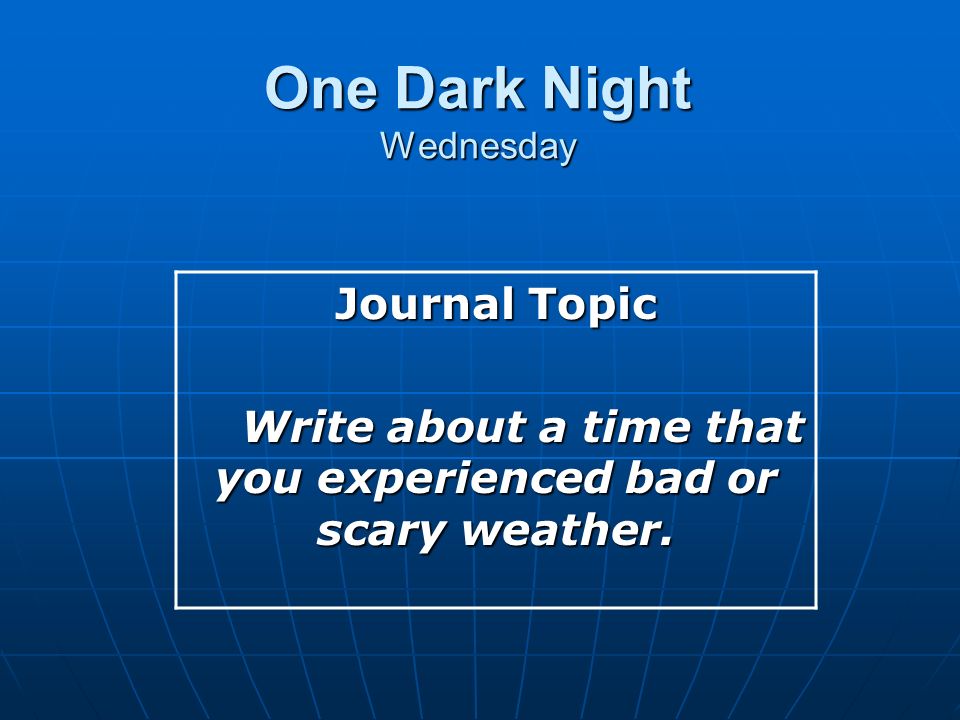 One Dark Night
Wednesday

Journal Topic

Write about a time that you experienced bad or scary weather.